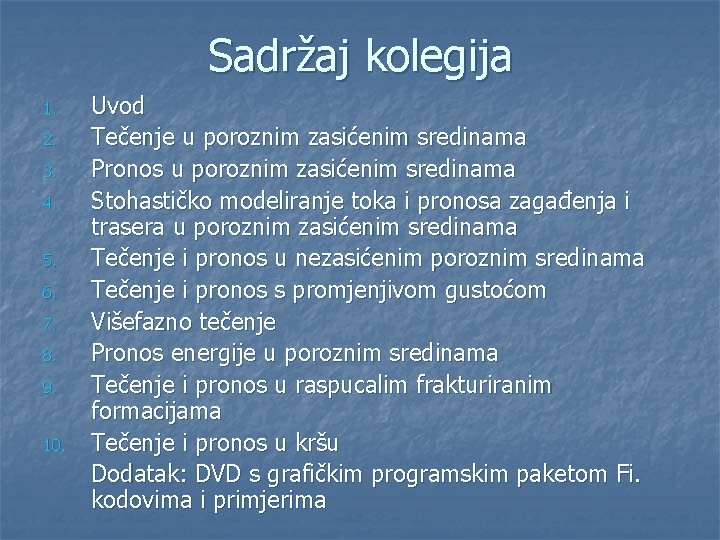 Sadržaj kolegija

1. Uvod
2. Tečenje u poroznim zasićenim sredinama
3. Pronos u poroznim zasićenim sredinama
4. Stohastičko modeliranje toka i pronosa zagađenja i trasera u poroznim zasićenim sredinama
5. Tečenje i pronos u nezasićenim poroznim sredinama
6. Tečenje i pronos s promjenjivom gustoćom
7. Višefazno tečenje
8. Pronos energije u poroznim sredinama
9. Tečenje i pronos u raspucalim frakturiranim formacijama
10. Tečenje i pronos u kršu

Dodatak: DVD s grafičkim programskim paketom Fi. kodovima i primjerima